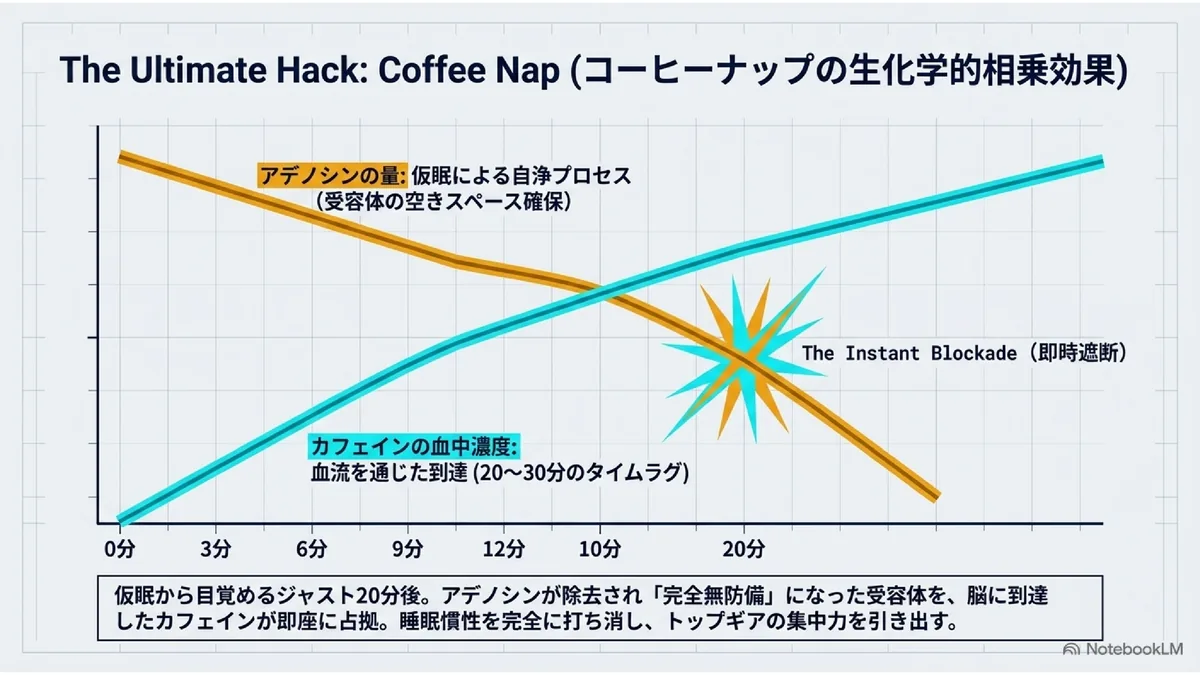 The Ultimate Hack: Coffee Nap (コーヒーナップの生化学的相乗効果)

アデノシンの量: 仮眠による自浄プロセス
(受容体の空きスペース確保)

The Instant Blockade (即時遮断)

カフェインの血中濃度:
血流を通じた到達 (20〜30分のタイムラグ)

0分 3分 6分 9分 12分 10分 20分

仮眠から目覚めるジャスト20分後。アデノシンが除去され「完全無防備」になった受容体を、脳に到達したカフェインが即座に占拠。睡眠慣性を完全に打ち消し、トップギアの集中力を引き出す。

NotebookLM